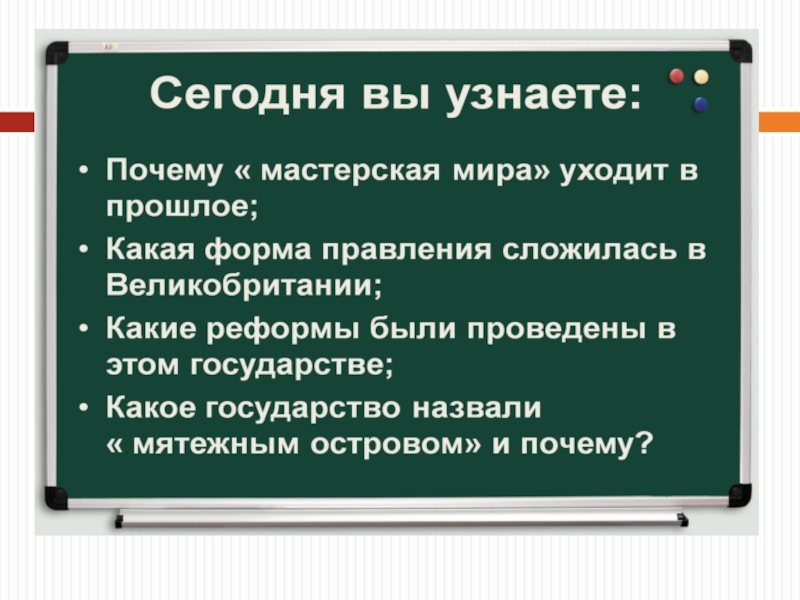 Сегодня вы узнаете:

• Почему « мастерская мира» уходит в прошлое;
• Какая форма правления сложилась в Великобритании;
• Какие реформы были проведены в этом государстве;
• Какое государство назвали « мятежным островом» и почему?